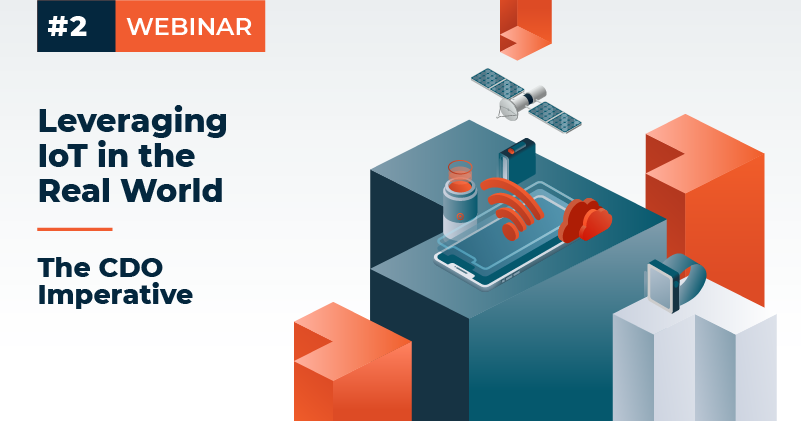 #2 WEBINAR

Leveraging IoT in the Real World

The CDO Imperative